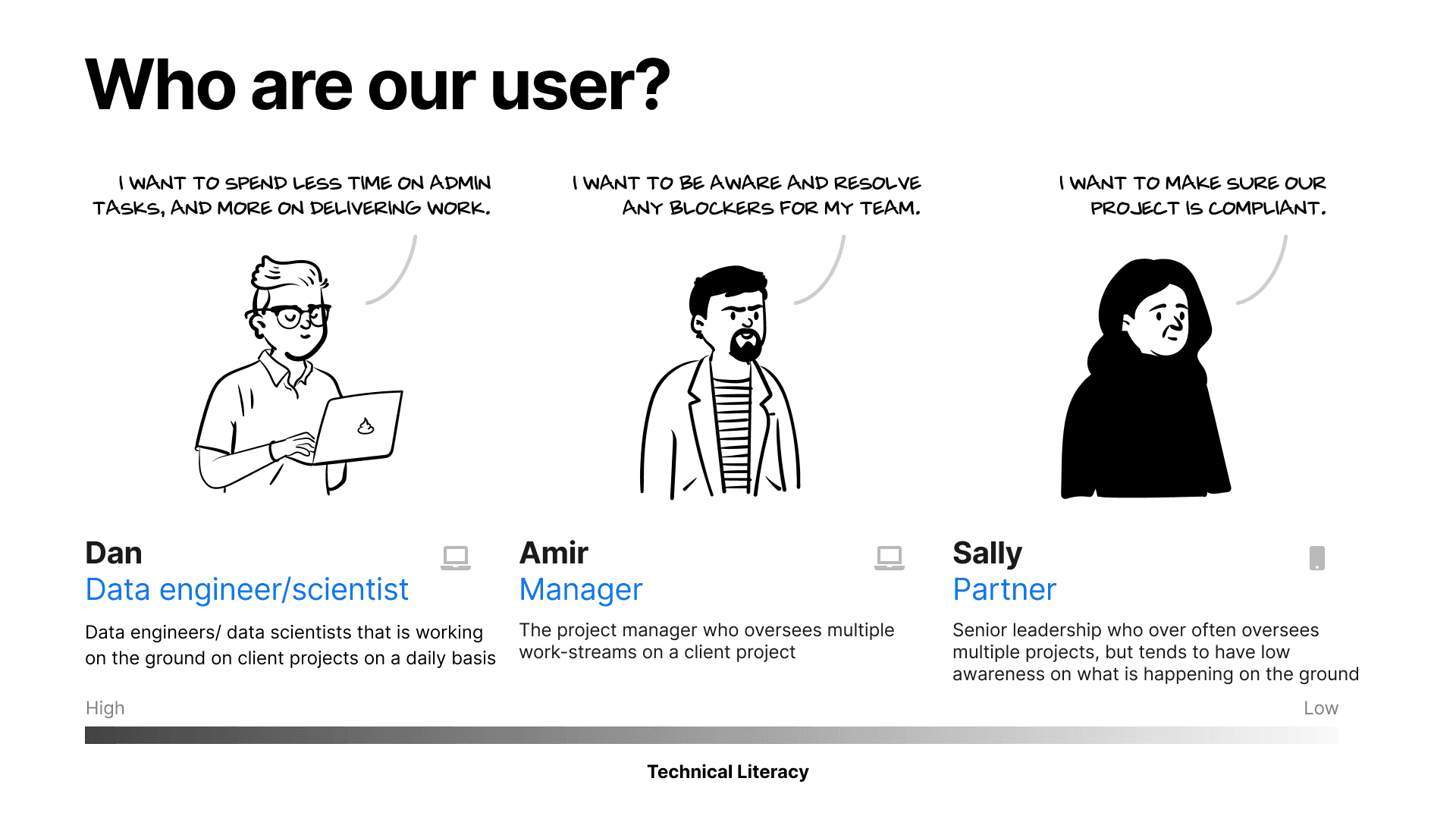 Who are our user?

I WANT TO SPEND LESS TIME ON ADMIN TASKS, AND MORE ON DELIVERING WORK.

I WANT TO BE AWARE AND RESOLVE ANY BLOCKERS FOR MY TEAM.

I WANT TO MAKE SURE OUR PROJECT IS COMPLIANT.

Dan
Data engineer/scientist

Data engineers/ data scientists that is working on the ground on client projects on a daily basis

Amir
Manager

The project manager who oversees multiple work-streams on a client project

Sally
Partner

Senior leadership who over often oversees multiple projects, but tends to have low awareness on what is happening on the ground

High

Low

Technical Literacy